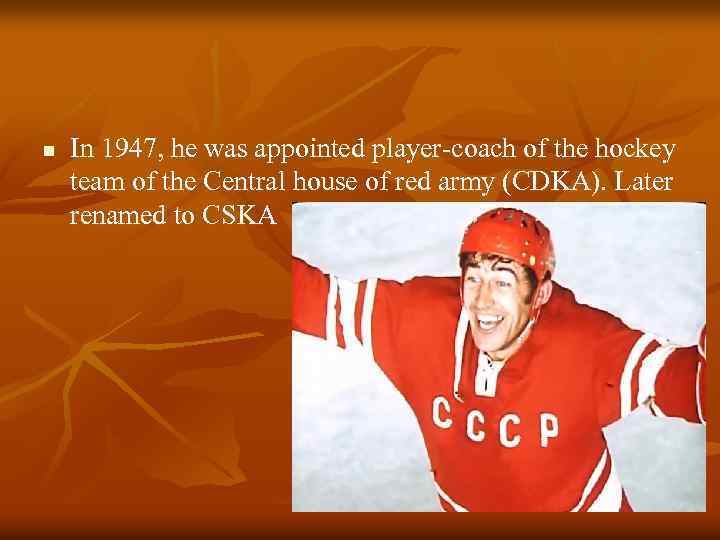 In 1947, he was appointed player-coach of the hockey team of the Central house of red army (CDKA). Later renamed to CSKA

СССР